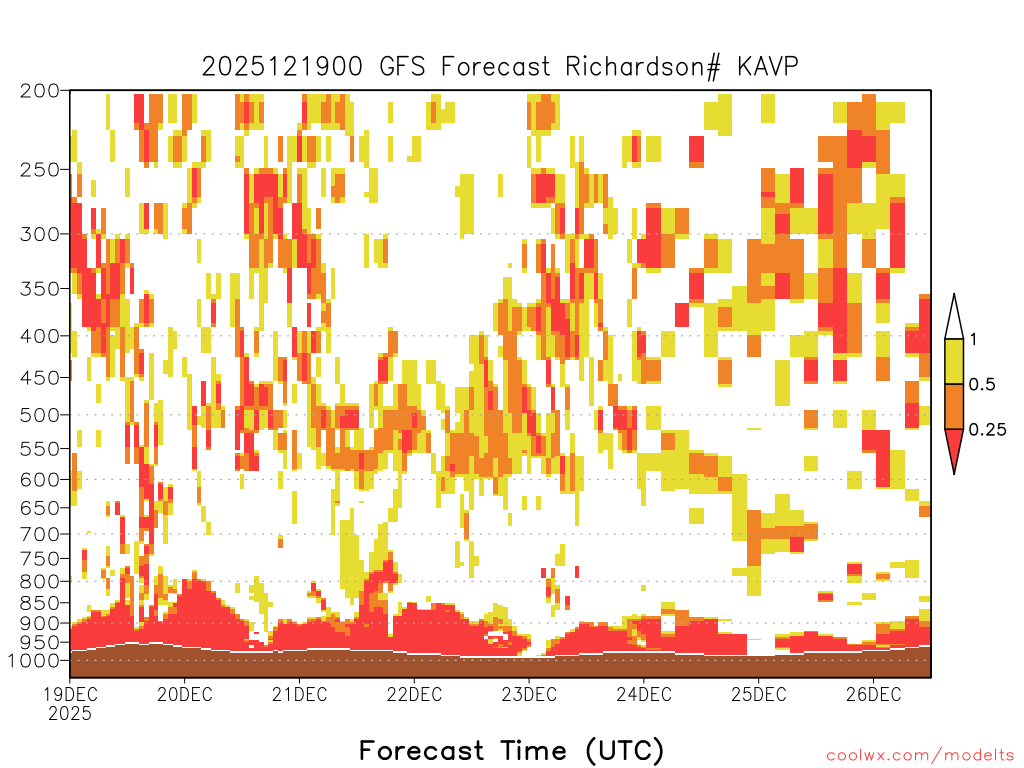 2025121900 GFS Forecast Richardson# KAVP

200
250
300
350
400
450
500
550
600
650
700
750
800
850
900
950
1000

1
0.5
0.25

19DEC 2025
20DEC
21DEC
22DEC
23DEC
24DEC
25DEC
26DEC

Forecast Time (UTC)

coolwx.com/modelts